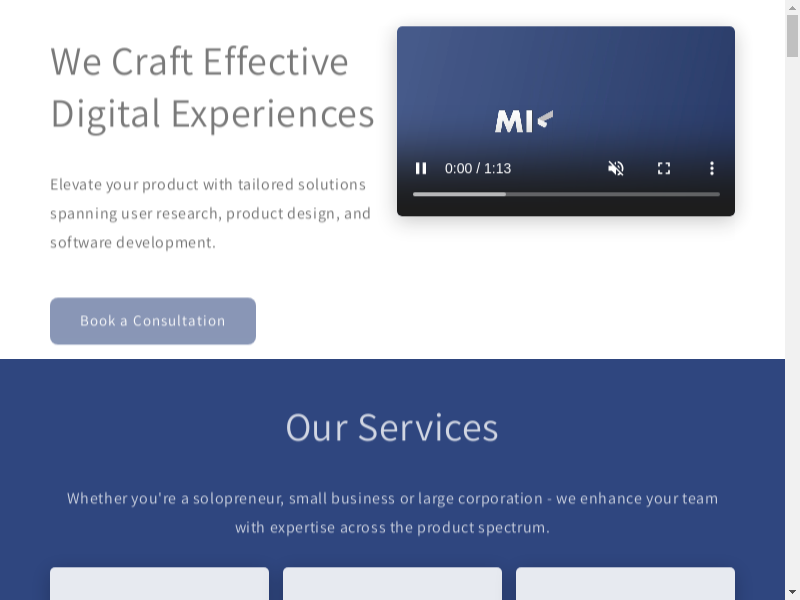 We Craft Effective Digital Experiences

Elevate your product with tailored solutions spanning user research, product design, and software development.

Book a Consultation

MI

0:00 / 1:13

Our Services

Whether you're a solopreneur, small business or large corporation - we enhance your team with expertise across the product spectrum.